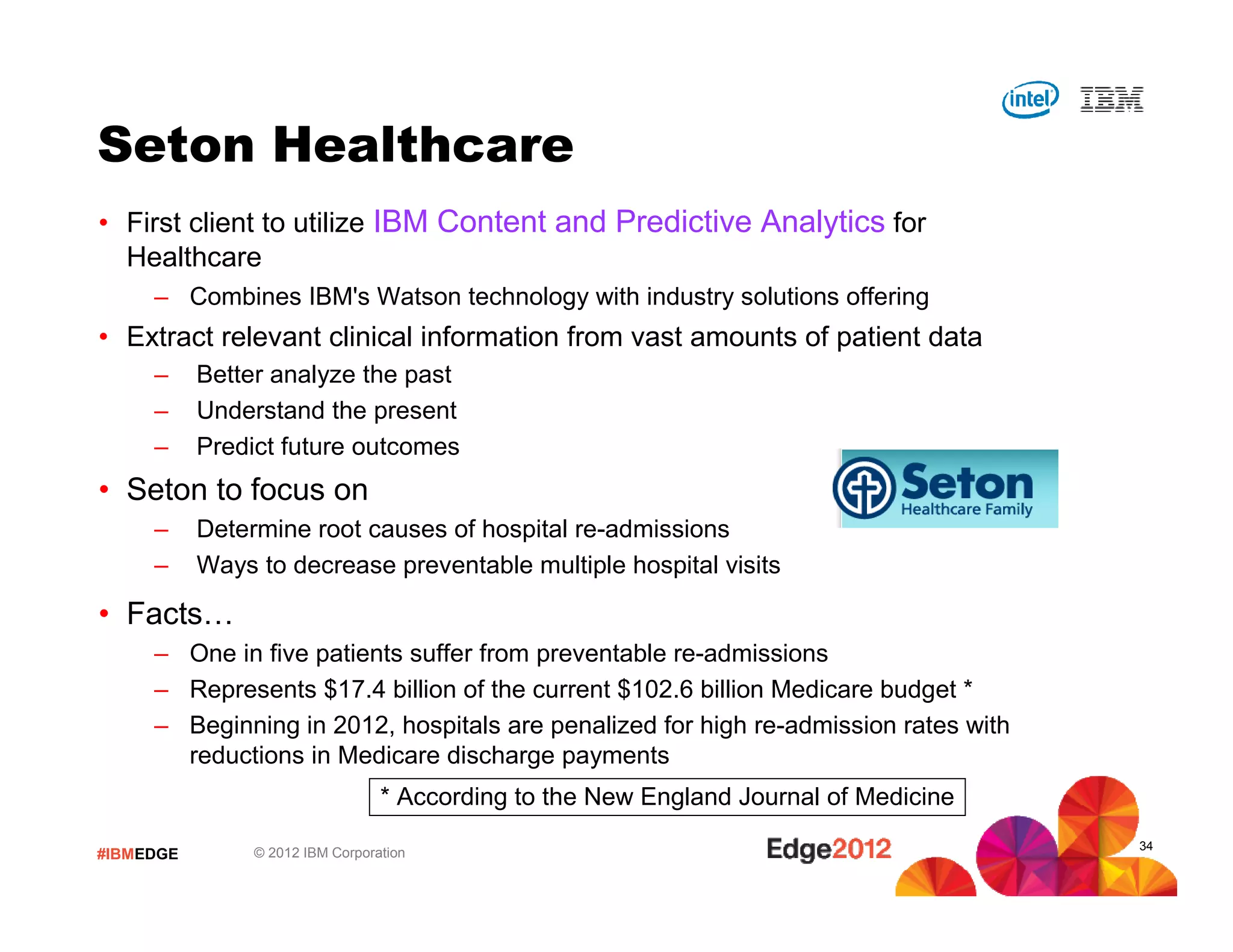 intel IBM

Seton Healthcare

• First client to utilize IBM Content and Predictive Analytics for Healthcare
– Combines IBM's Watson technology with industry solutions offering
• Extract relevant clinical information from vast amounts of patient data
– Better analyze the past
– Understand the present
– Predict future outcomes
• Seton to focus on
– Determine root causes of hospital re-admissions
– Ways to decrease preventable multiple hospital visits

Seton Healthcare Family

• Facts…
– One in five patients suffer from preventable re-admissions
– Represents \$17.4 billion of the current \$102.6 billion Medicare budget *
– Beginning in 2012, hospitals are penalized for high re-admission rates with reductions in Medicare discharge payments

* According to the New England Journal of Medicine

#IBMEDGE © 2012 IBM Corporation Edge2012 34